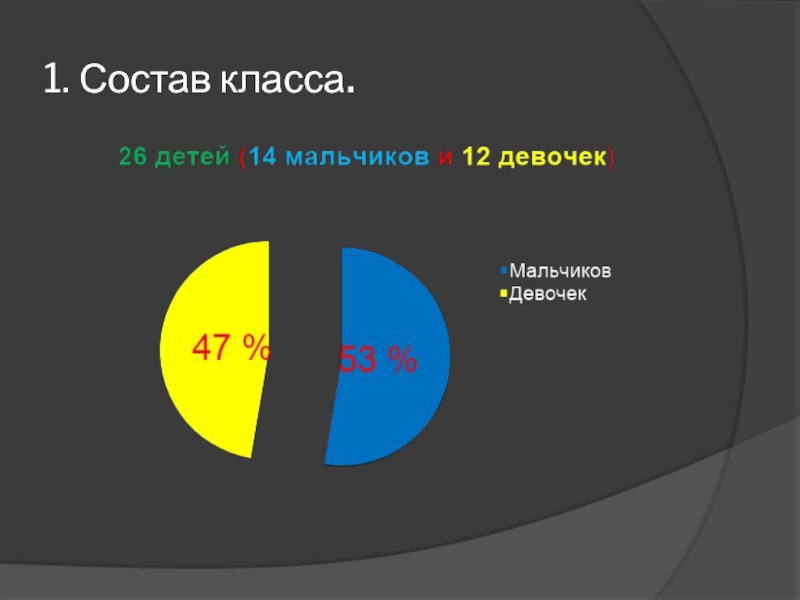 1. Состав класса.

26 детей (14 мальчиков и 12 девочек)

47 %

53 %

Мальчиков
Девочек